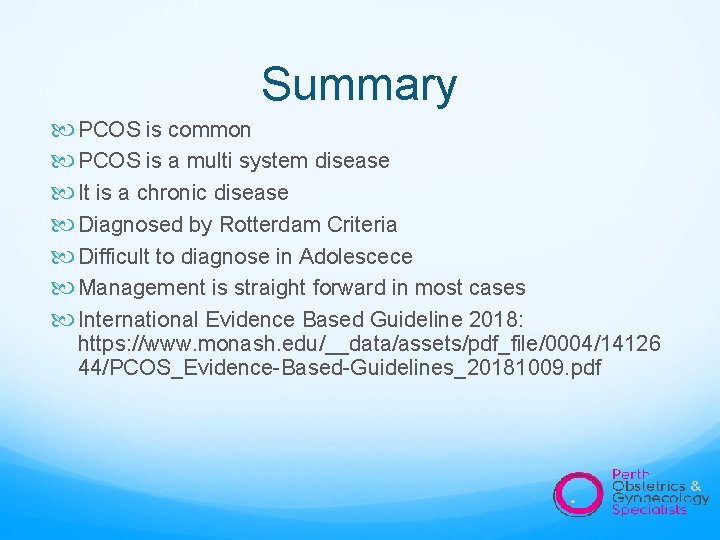 Summary

PCOS is common

PCOS is a multi system disease

It is a chronic disease

Diagnosed by Rotterdam Criteria

Difficult to diagnose in Adolescece

Management is straight forward in most cases

International Evidence Based Guideline 2018: https://www.monash.edu/__data/assets/pdf_file/0004/1412644/PCOS_Evidence-Based-Guidelines_20181009.pdf

Perth Obstetrics & Gynaecology Specialists